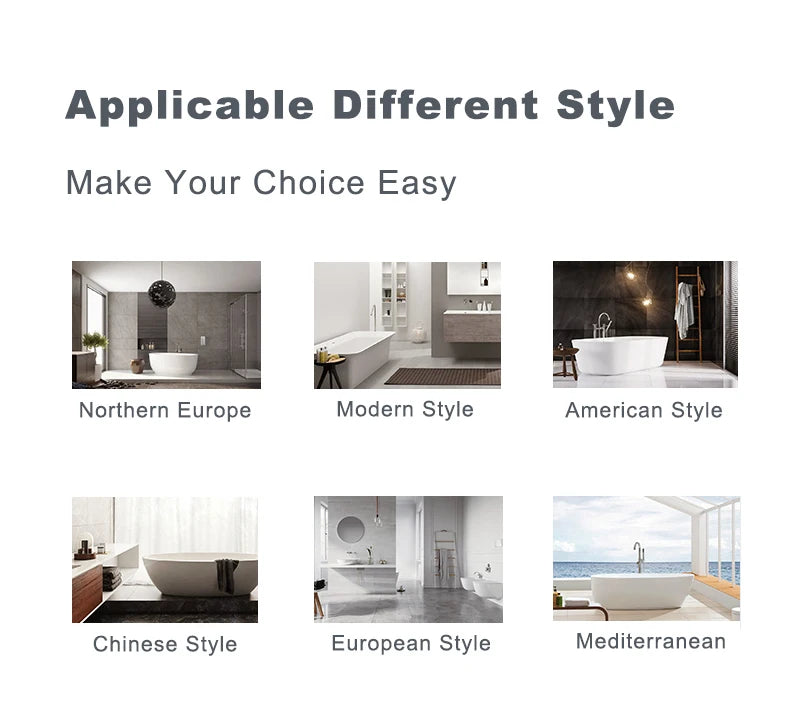 Applicable Different Style

Make Your Choice Easy

Northern Europe

Modern Style

American Style

Chinese Style

European Style

Mediterranean